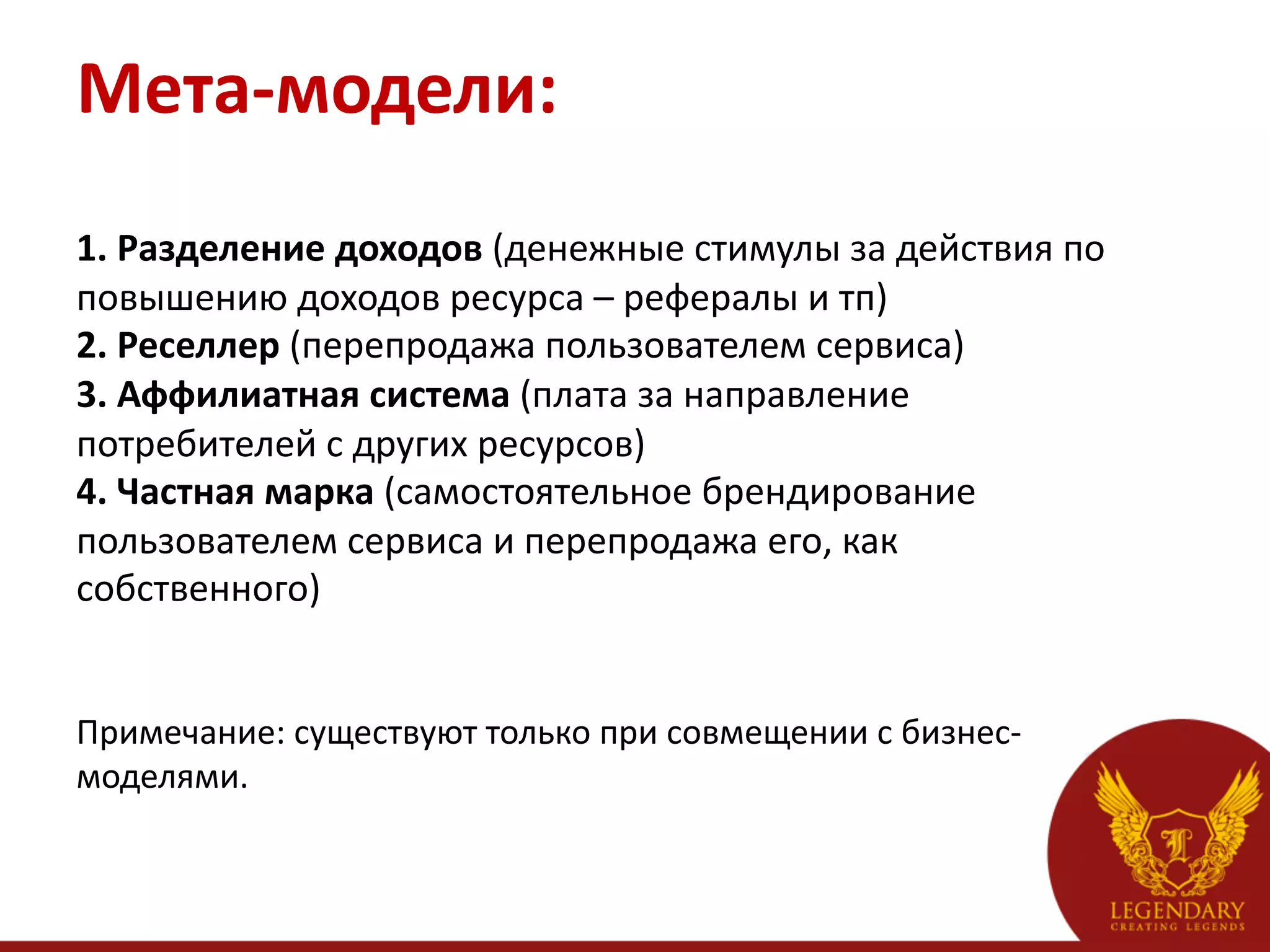 Мета-модели:

1. Разделение доходов (денежные стимулы за действия по повышению доходов ресурса – рефералы и тп)
2. Реселлер (перепродажа пользователем сервиса)
3. Аффилиатная система (плата за направление потребителей с других ресурсов)
4. Частная марка (самостоятельное брендирование пользователем сервиса и перепродажа его, как собственного)

Примечание: существуют только при совмещении с бизнес-моделями.

L
LEGENDARY
CREATING LEGENDS